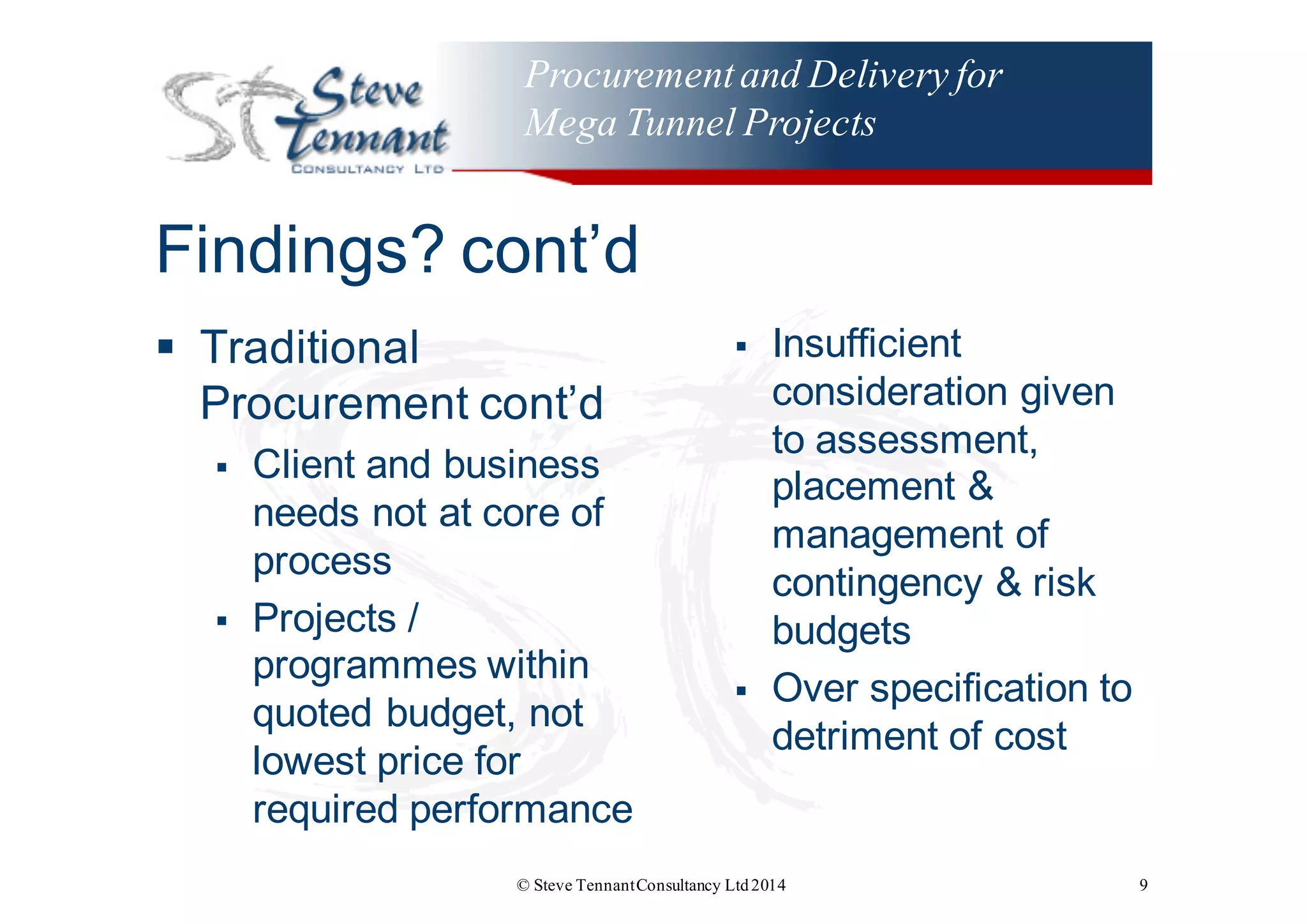 ST Steve Tennant CONSULTANCY LTD

Procurement and Delivery for Mega Tunnel Projects

Findings? cont'd

▪ Traditional Procurement cont'd
▪ Client and business needs not at core of process
▪ Projects / programmes within quoted budget, not lowest price for required performance

▪ Insufficient consideration given to assessment, placement & management of contingency & risk budgets
▪ Over specification to detriment of cost

© Steve Tennant Consultancy Ltd 2014

9